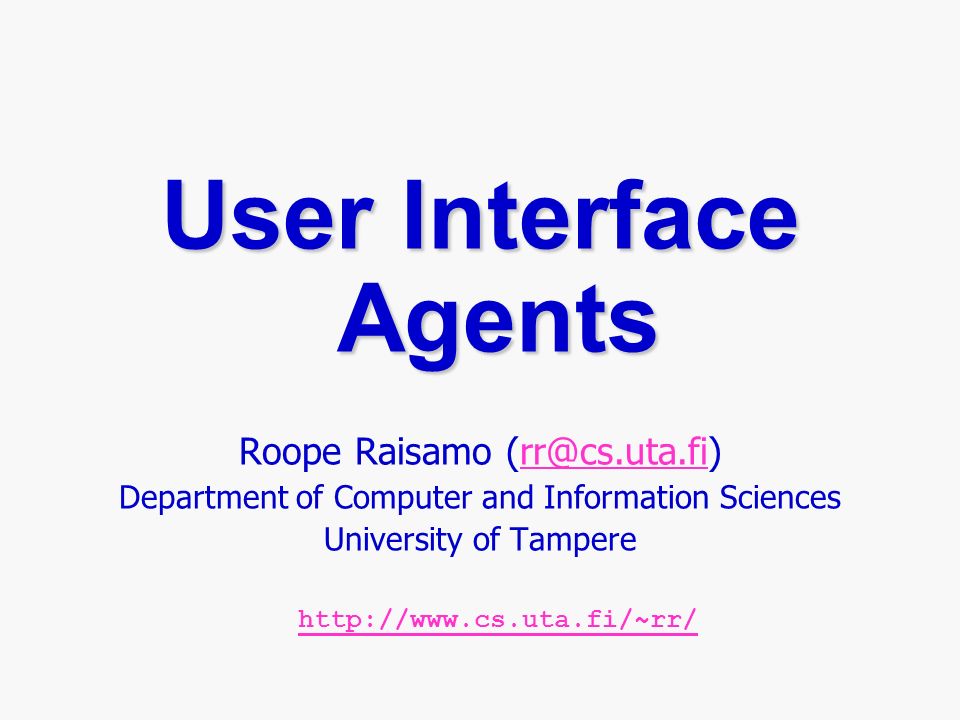 User Interface Agents

Roope Raisamo (rr@cs.uta.fi)
Department of Computer and Information Sciences
University of Tampere

http://www.cs.uta.fi/~rr/